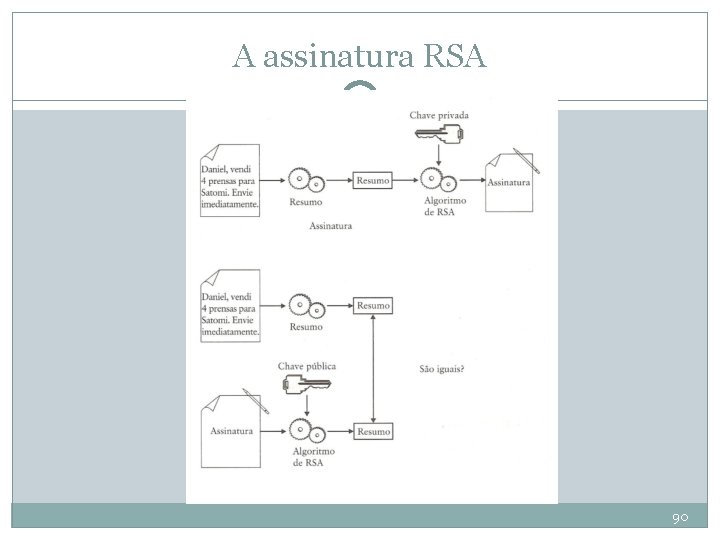 A assinatura RSA

Chave privada

Daniel, vendi 4 prensas para Satomi. Envie imediatamente.

Resumo

Resumo

Algoritmo de RSA

Assinatura

Assinatura

Daniel, vendi 4 prensas para Satomi. Envie imediatamente.

Resumo

Resumo

Chave pública

São iguais?

Assinatura

Algoritmo de RSA

Resumo

90